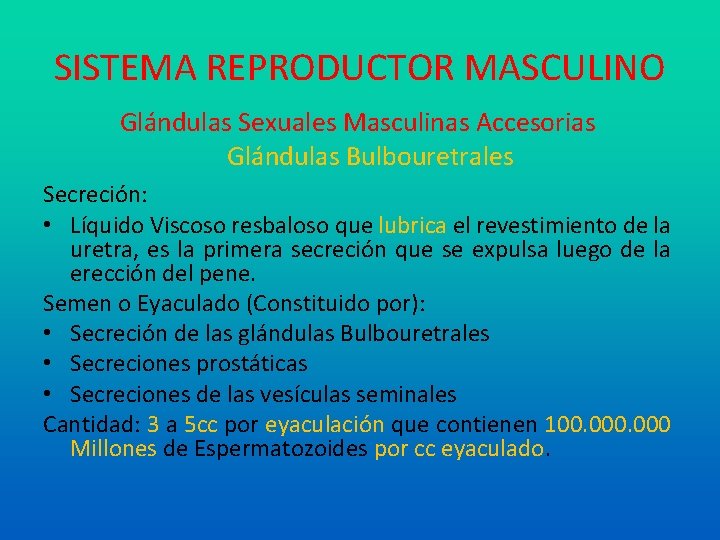 SISTEMA REPRODUCTOR MASCULINO

Glándulas Sexuales Masculinas Accesorias

Glándulas Bulbouretrales

Secreción:

• Líquido Viscoso resbaloso que lubrica el revestimiento de la uretra, es la primera secreción que se expulsa luego de la erección del pene.

Semen o Eyaculado (Constituido por):

• Secreción de las glándulas Bulbouretrales
• Secreciones prostáticas
• Secreciones de las vesículas seminales

Cantidad: 3 a 5cc por eyaculación que contienen 100.000.000 Millones de Espermatozoides por cc eyaculado.